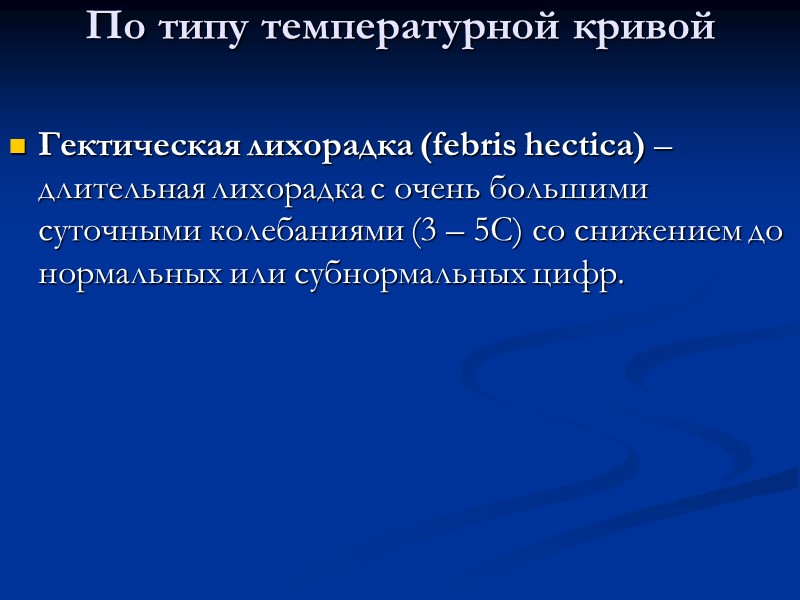 По типу температурной кривой

Гектическая лихорадка (febris hectica) – длительная лихорадка с очень большими суточными колебаниями (3 – 5С) со снижением до нормальных или субнормальных цифр.